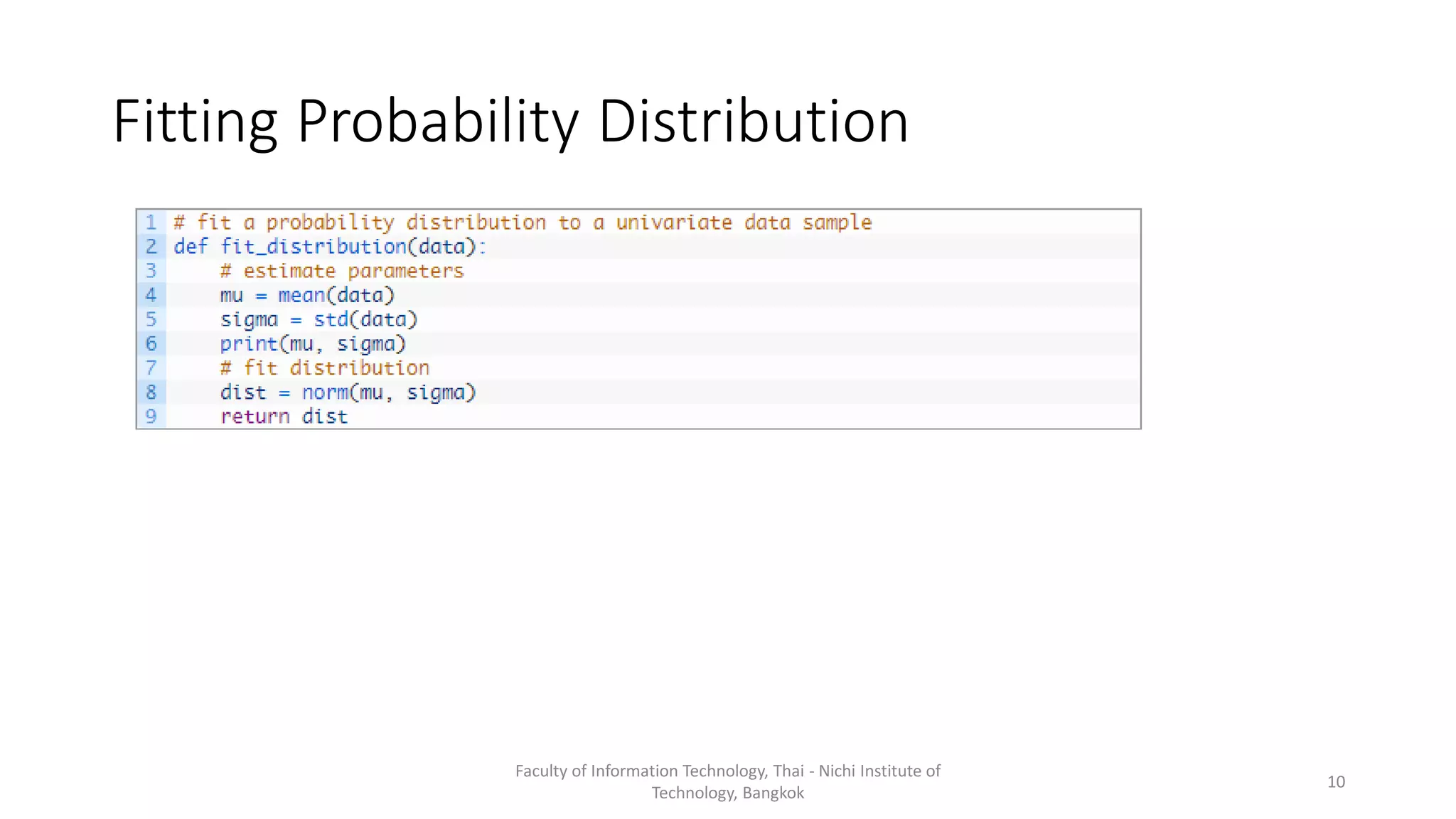 Fitting Probability Distribution

1 # fit a probability distribution to a univariate data sample
2 def fit_distribution(data):
3     # estimate parameters
4     mu = mean(data)
5     sigma = std(data)
6     print(mu, sigma)
7     # fit distribution
8     dist = norm(mu, sigma)
9     return dist

Faculty of Information Technology, Thai - Nichi Institute of Technology, Bangkok

10